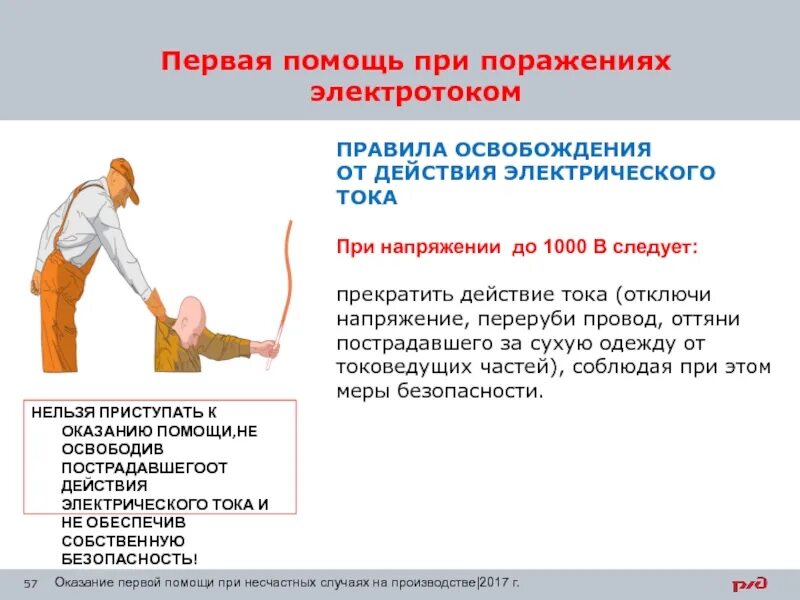 Первая помощь при поражениях электротоком

ПРАВИЛА ОСВОБОЖДЕНИЯ ОТ ДЕЙСТВИЯ ЭЛЕКТРИЧЕСКОГО ТОКА

При напряжении до 1000 В следует:

прекратить действие тока (отключи напряжение, переруби провод, оттяни пострадавшего за сухую одежду от токоведущих частей), соблюдая при этом меры безопасности.

НЕЛЬЗЯ ПРИСТУПАТЬ К ОКАЗАНИЮ ПОМОЩИ,НЕ ОСВОБОДИВ ПОСТРАДАВШЕГООТ ДЕЙСТВИЯ ЭЛЕКТРИЧЕСКОГО ТОКА И НЕ ОБЕСПЕЧИВ СОБСТВЕННУЮ БЕЗОПАСНОСТЬ!

57 Оказание первой помощи при несчастных случаях на производстве|2017 г.

РЖД